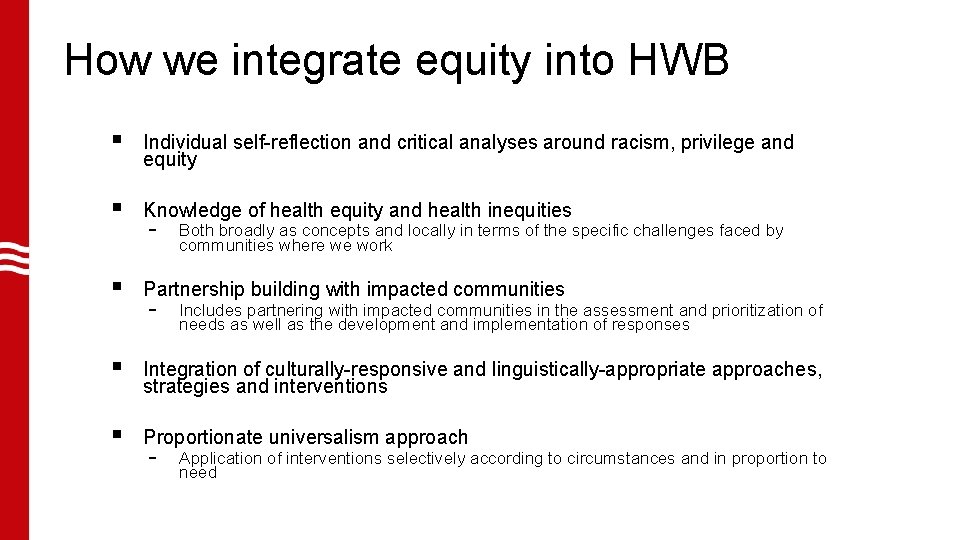 How we integrate equity into HWB

▪ Individual self-reflection and critical analyses around racism, privilege and equity

▪ Knowledge of health equity and health inequities
– Both broadly as concepts and locally in terms of the specific challenges faced by communities where we work

▪ Partnership building with impacted communities
– Includes partnering with impacted communities in the assessment and prioritization of needs as well as the development and implementation of responses

▪ Integration of culturally-responsive and linguistically-appropriate approaches, strategies and interventions

▪ Proportionate universalism approach
– Application of interventions selectively according to circumstances and in proportion to need